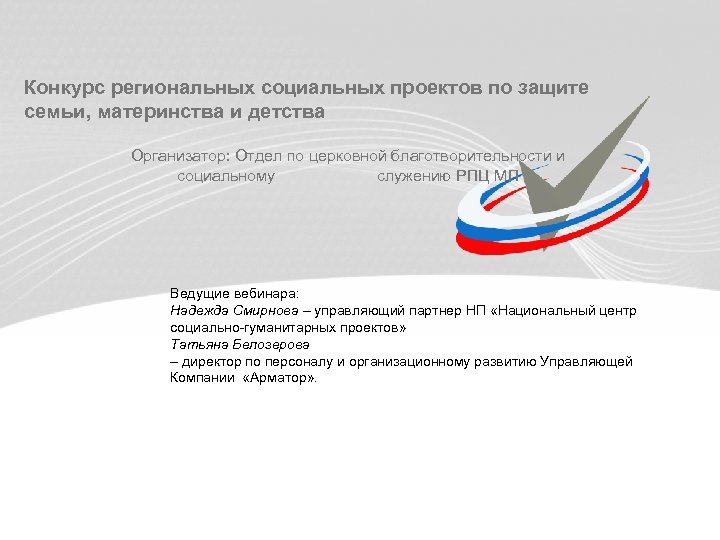 Конкурс региональных социальных проектов по защите семьи, материнства и детства

Организатор: Отдел по церковной благотворительности и социальному служению РПЦ МП

Ведущие вебинара:
Надежда Смирнова – управляющий партнер НП «Национальный центр социально-гуманитарных проектов»
Татьяна Белозерова
– директор по персоналу и организационному развитию Управляющей Компании «Арматор».